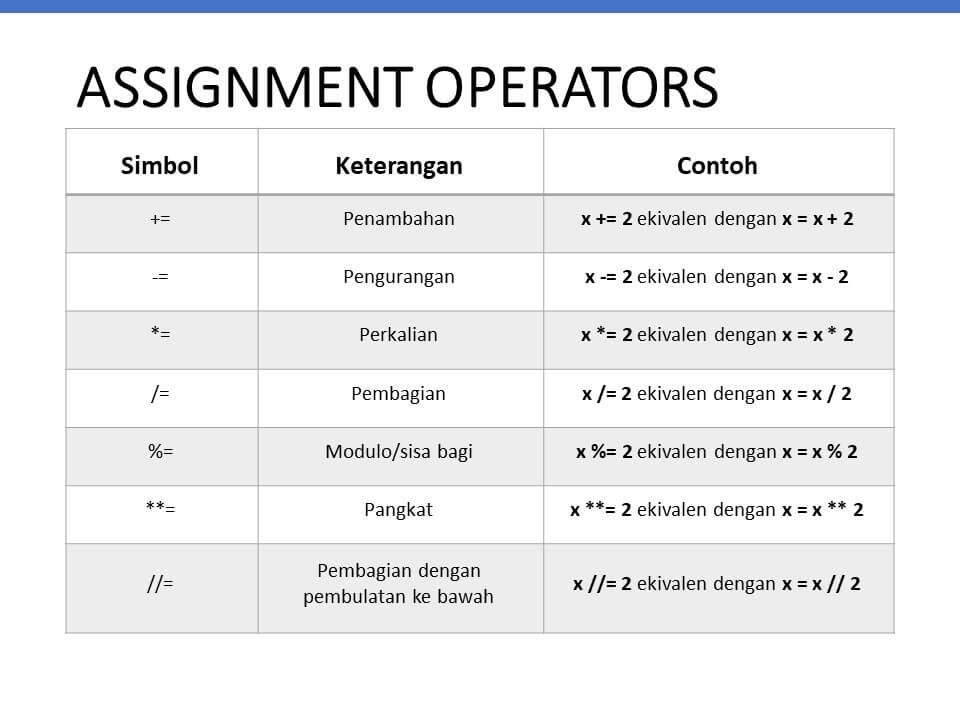 ASSIGNMENT OPERATORS

| Simbol | Keterangan | Contoh |
|---|---|---|
| += | Penambahan | x += 2 ekivalen dengan x = x + 2 |
| -= | Pengurangan | x -= 2 ekivalen dengan x = x - 2 |
| *= | Perkalian | x *= 2 ekivalen dengan x = x * 2 |
| /= | Pembagian | x /= 2 ekivalen dengan x = x / 2 |
| %= | Modulo/sisa bagi | x %= 2 ekivalen dengan x = x % 2 |
| **= | Pangkat | x **= 2 ekivalen dengan x = x ** 2 |
| //= | Pembagian dengan pembulatan ke bawah | x //= 2 ekivalen dengan x = x // 2 |